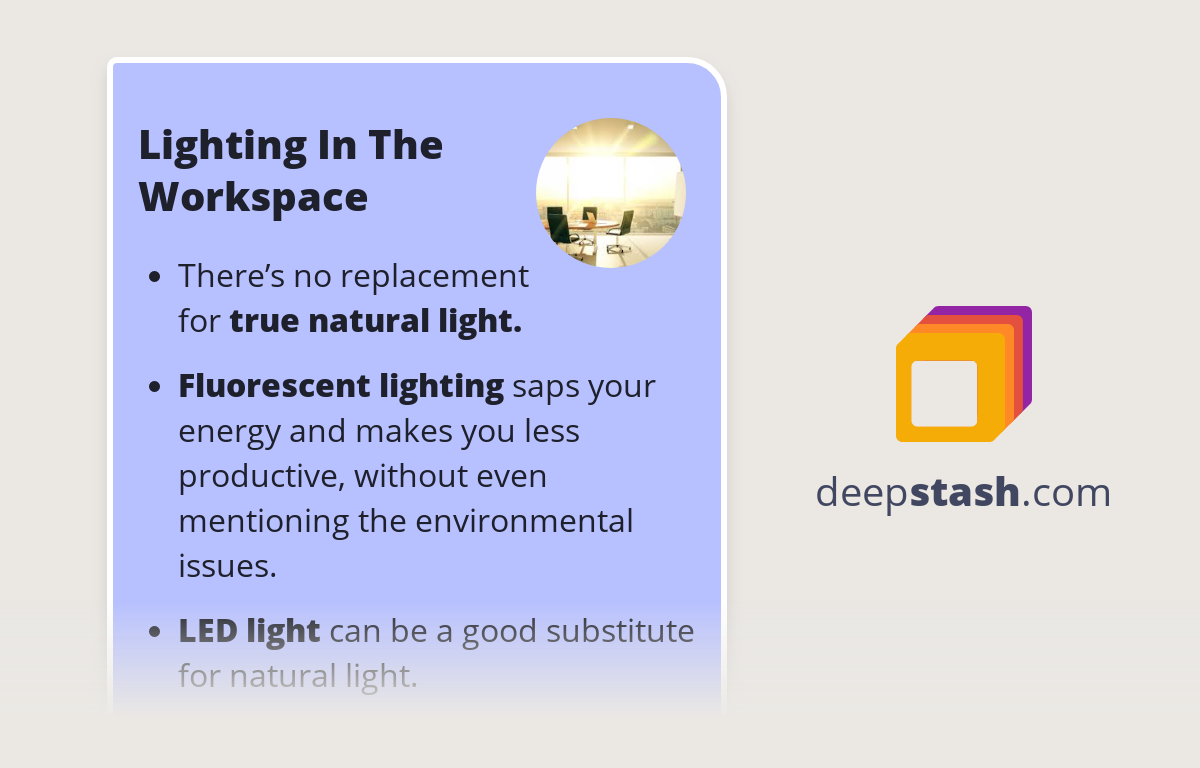 Lighting In The Workspace

- There's no replacement for true natural light.
- Fluorescent lighting saps your energy and makes you less productive, without even mentioning the environmental issues.
- LED light can be a good substitute for natural light.

deepstash.com